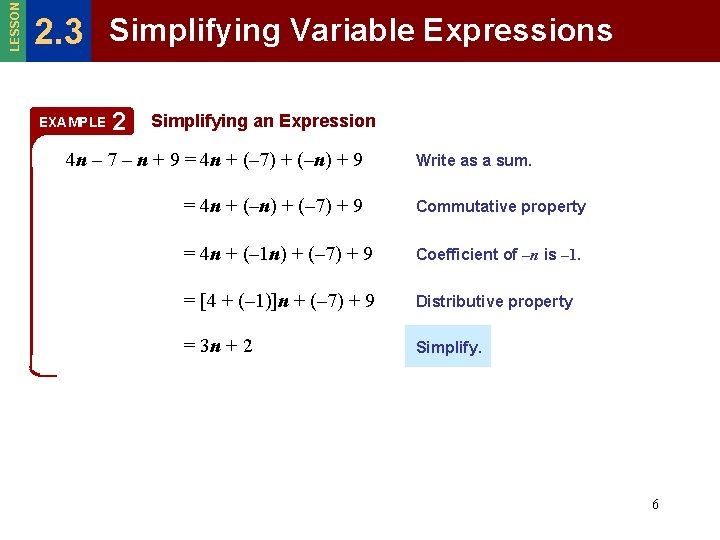 LESSON 2.3 Simplifying Variable Expressions

EXAMPLE 2 Simplifying an Expression

$4n - 7 - n + 9 = 4n + (-7) + (-n) + 9$ Write as a sum.

$= 4n + (-n) + (-7) + 9$ Commutative property

$= 4n + (-1n) + (-7) + 9$ Coefficient of $-n$ is $-1$.

$= [4 + (-1)]n + (-7) + 9$ Distributive property

$= 3n + 2$ Simplify.

6